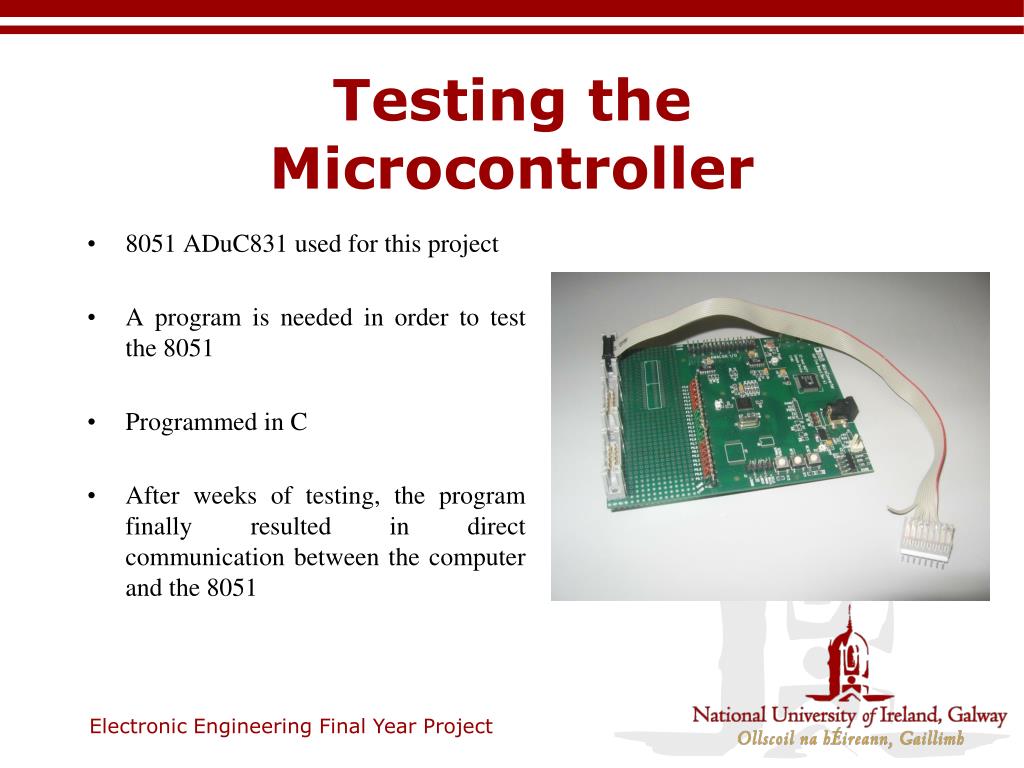 Testing the Microcontroller

• 8051 ADuC831 used for this project

• A program is needed in order to test the 8051

• Programmed in C

• After weeks of testing, the program finally resulted in direct communication between the computer and the 8051

Electronic Engineering Final Year Project

National University of Ireland, Galway
Ollscoil na hÉireann, Gaillimh